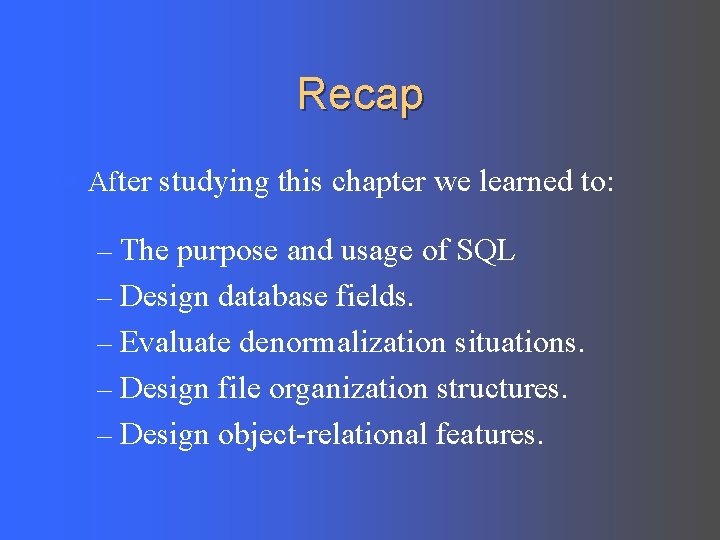 Recap

After studying this chapter we learned to:

– The purpose and usage of SQL
– Design database fields.
– Evaluate denormalization situations.
– Design file organization structures.
– Design object-relational features.